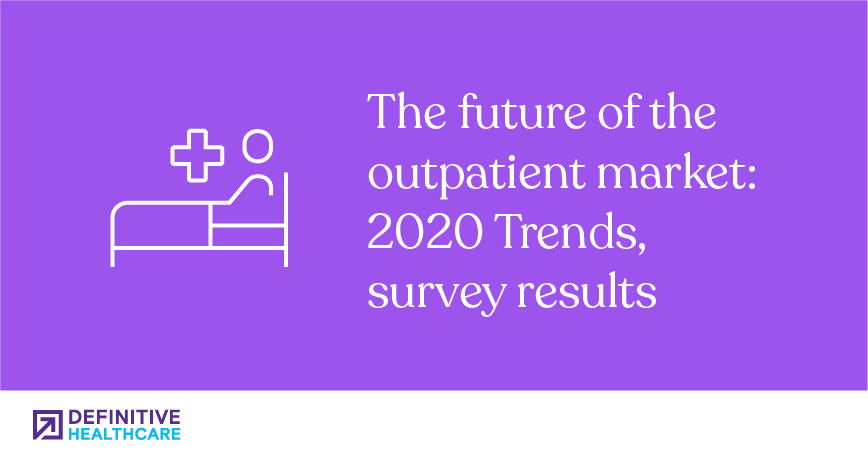 The future of the outpatient market: 2020 Trends, survey results

DEFINITIVE
HEALTHCARE